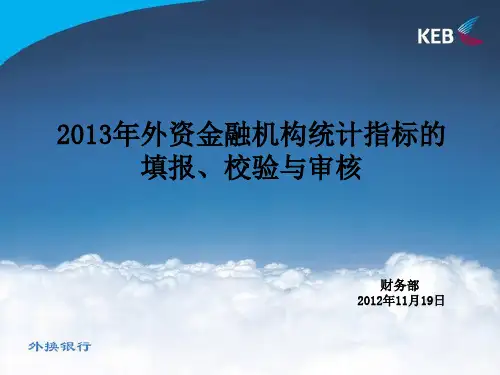 KEB

2013年外资金融机构统计指标的填报、校验与审核

财务部
2012年11月19日

外换银行